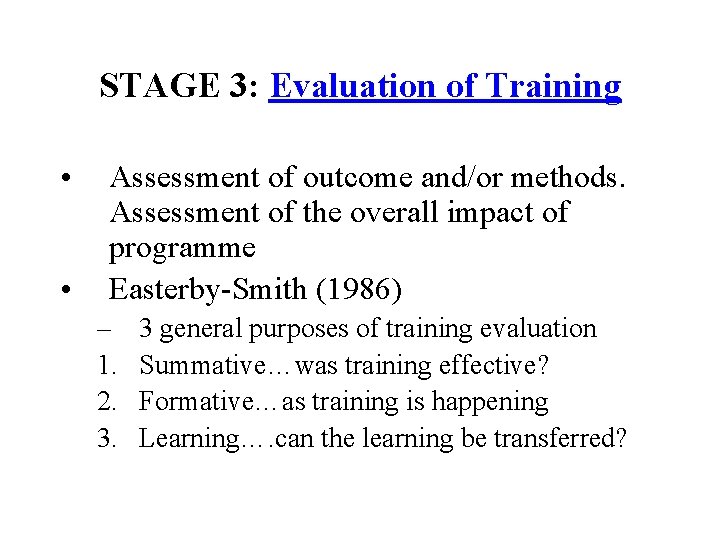 STAGE 3: Evaluation of Training

• Assessment of outcome and/or methods. Assessment of the overall impact of programme
• Easterby-Smith (1986)
– 3 general purposes of training evaluation
1. Summative…was training effective?
2. Formative…as training is happening
3. Learning….can the learning be transferred?